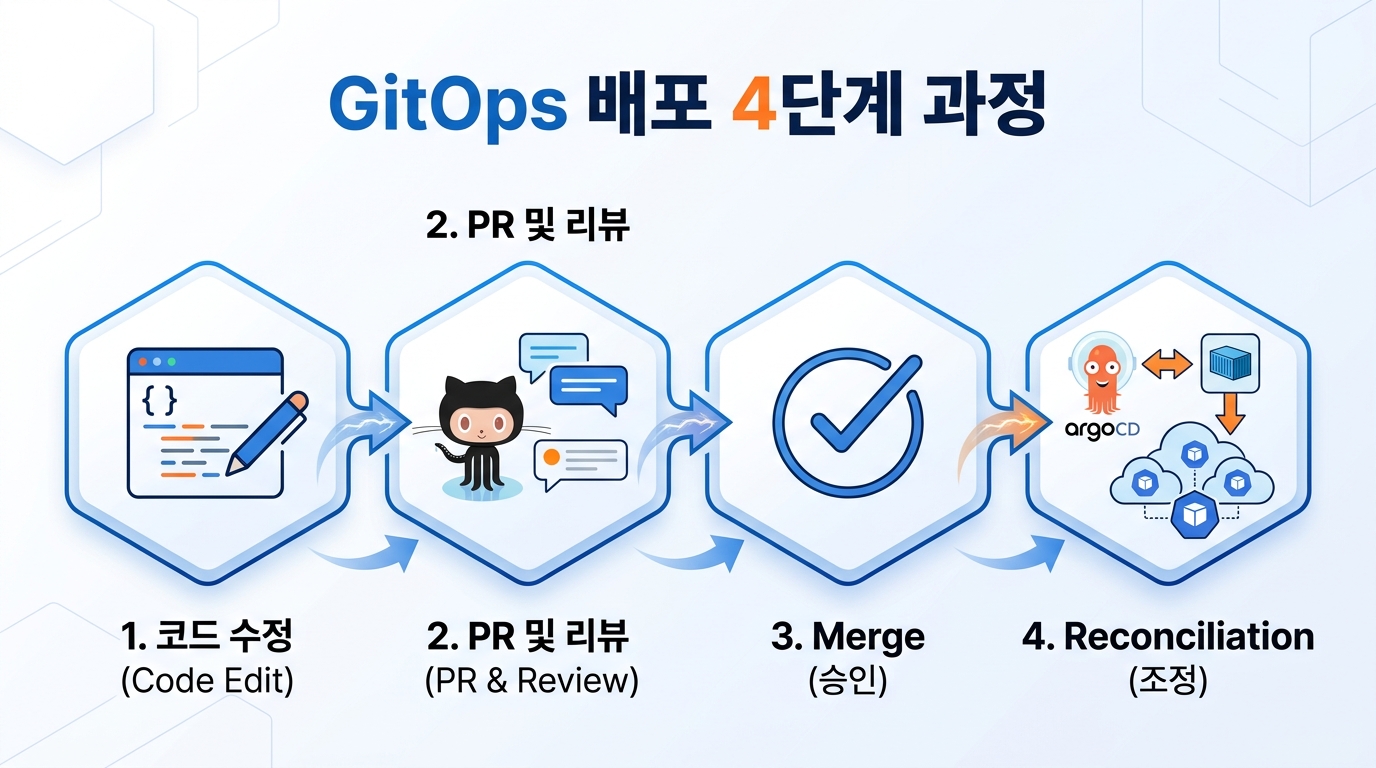 GitOps 배포 4단계 과정

2. PR 및 리뷰

{ }

argoCD

1. 코드 수정
(Code Edit)

2. PR 및 리뷰
(PR & Review)

3. Merge
(승인)

4. Reconciliation
(조정)